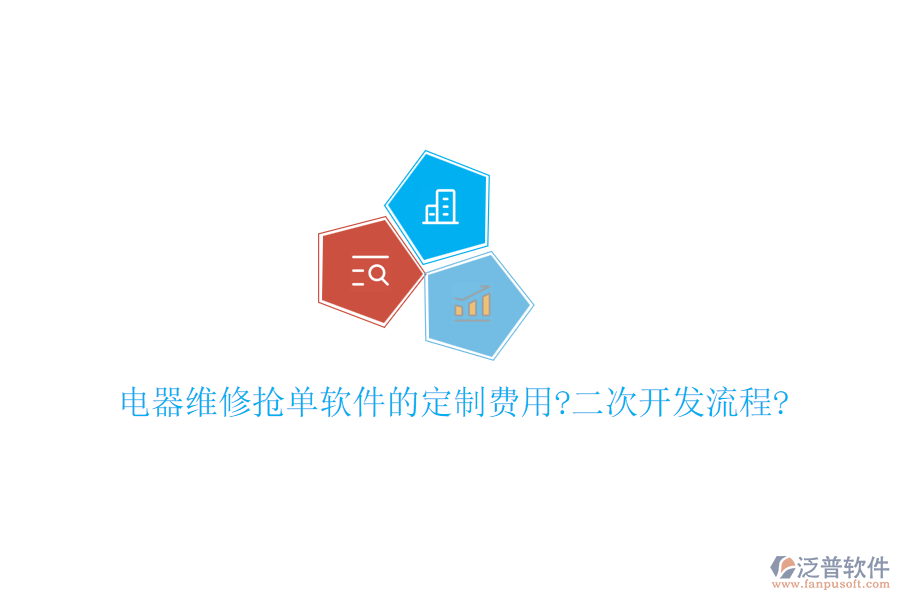 电器维修抢单软件的定制费用?二次开发流程?

泛普软件
www.fanpusoft.com